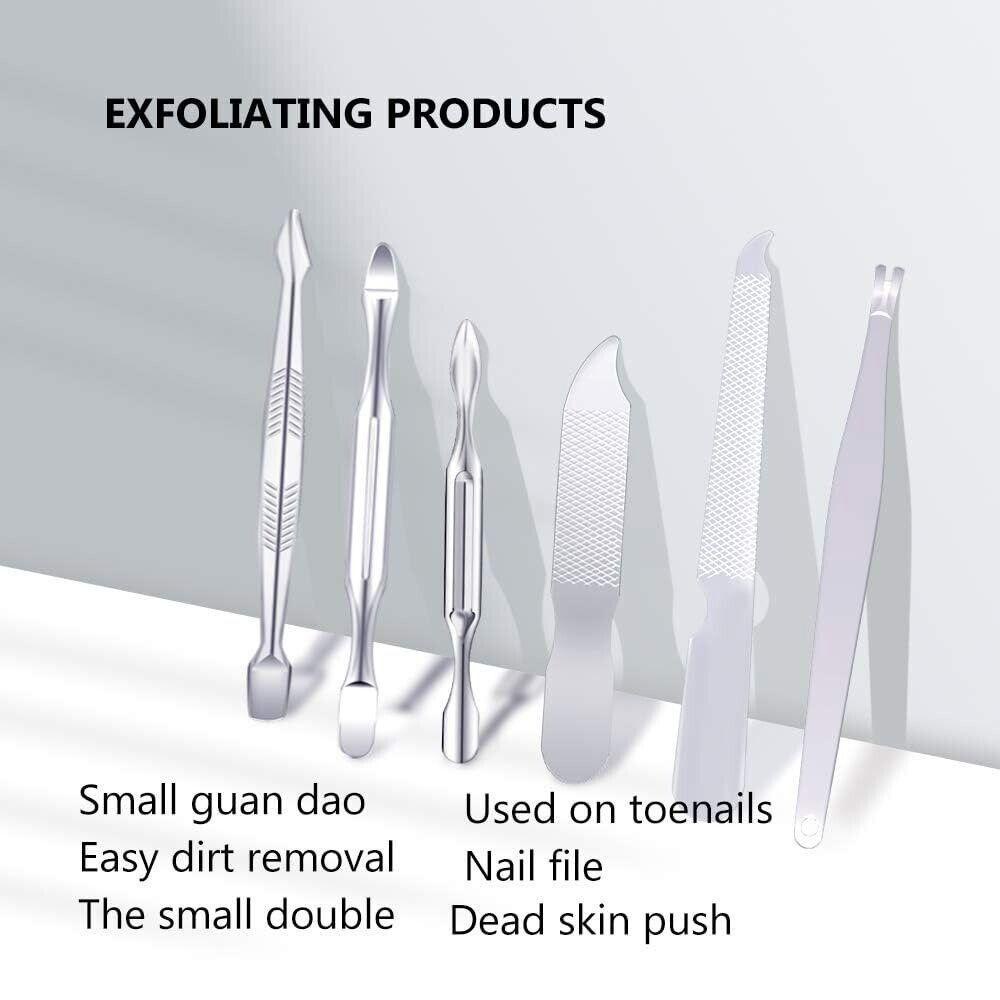 EXFOLIATING PRODUCTS

Small guan dao
Easy dirt removal
The small double

Used on toenails
Nail file
Dead skin push